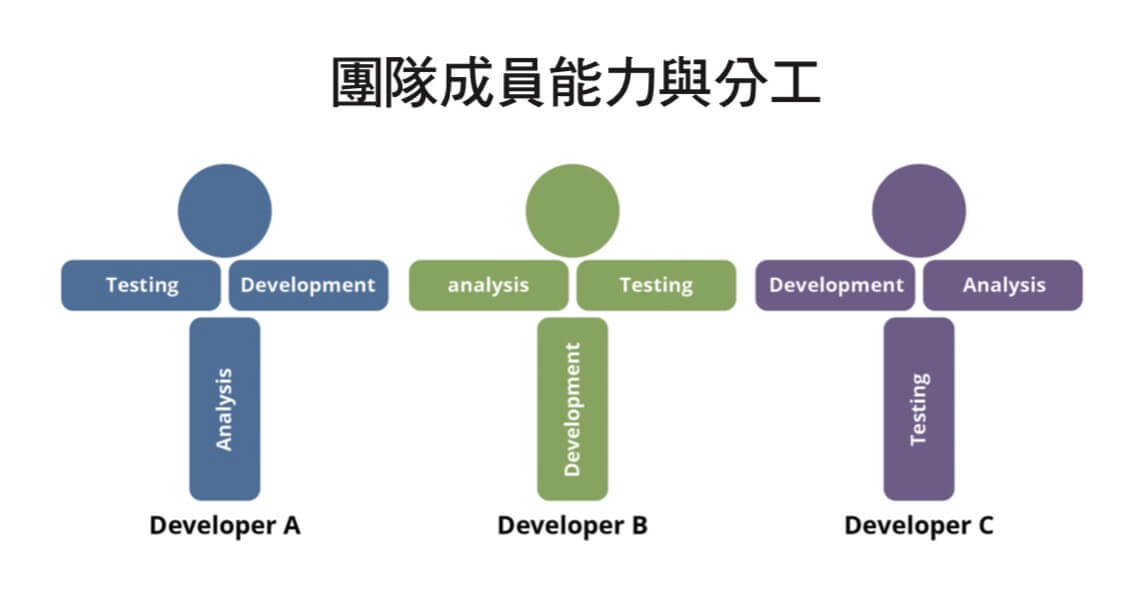 團隊成員能力與分工

Testing Development
Analysis
Developer A

analysis Testing
Development
Developer B

Development Analysis
Testing
Developer C